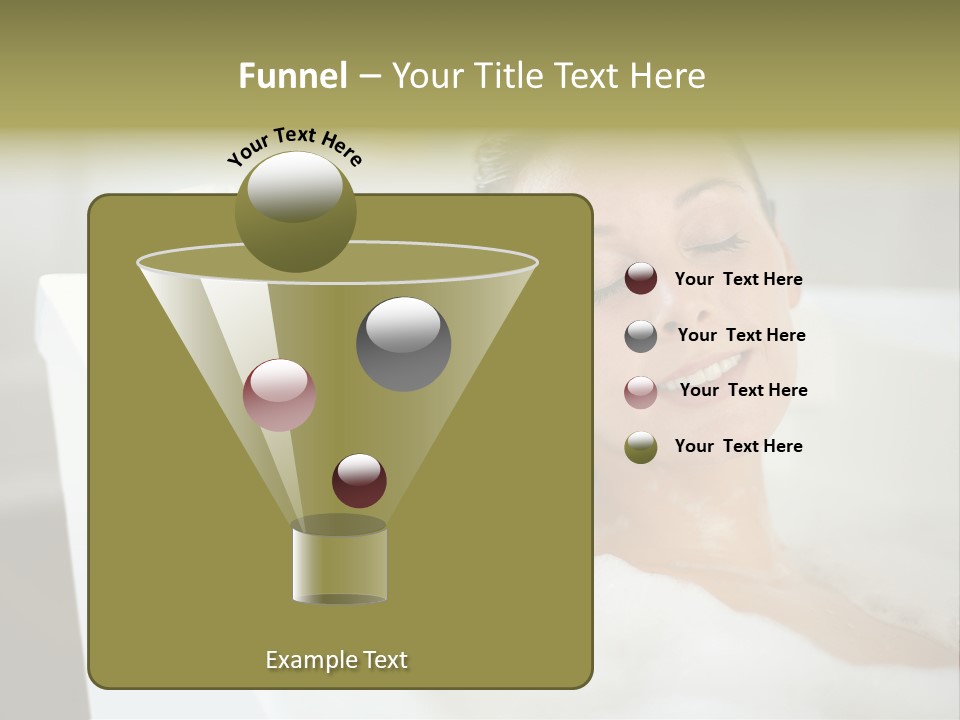 Funnel – Your Title Text Here

Your Text Here

Your Text Here

Your Text Here

Your Text Here

Your Text Here

Example Text